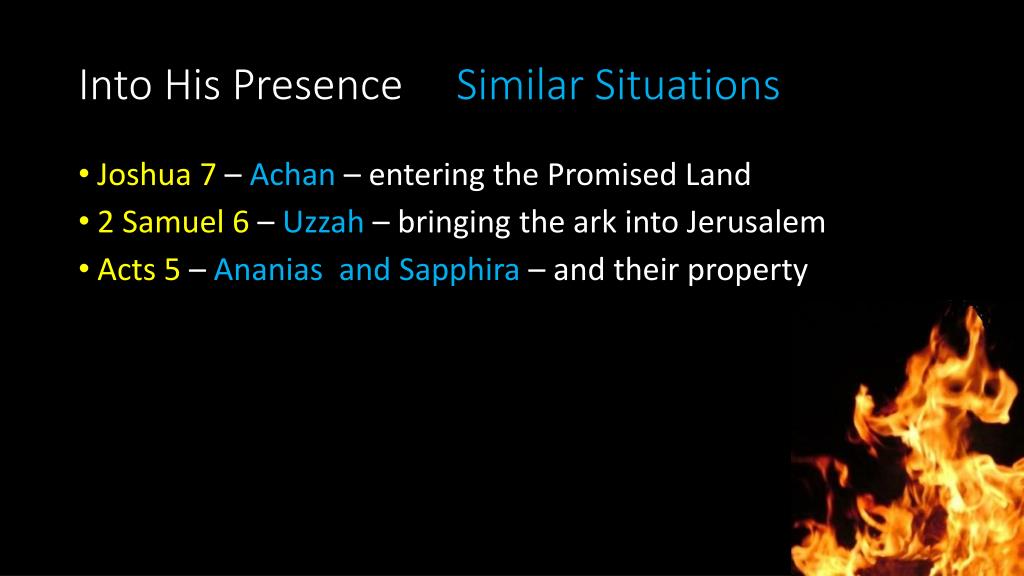 Into His Presence Similar Situations

• Joshua 7 – Achan – entering the Promised Land
• 2 Samuel 6 – Uzzah – bringing the ark into Jerusalem
• Acts 5 – Ananias and Sapphira – and their property